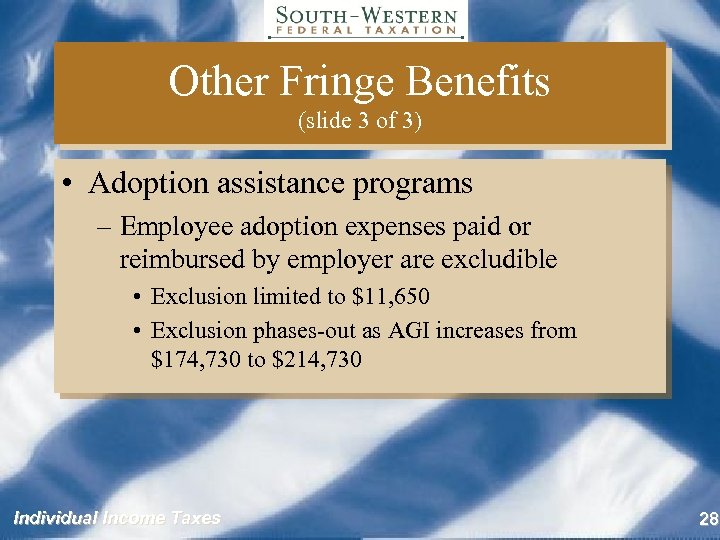 SOUTH-WESTERN
FEDERAL TAXATION

Other Fringe Benefits
(slide 3 of 3)

• Adoption assistance programs
– Employee adoption expenses paid or reimbursed by employer are excludible
• Exclusion limited to \$11,650
• Exclusion phases-out as AGI increases from \$174,730 to \$214,730

Individual Income Taxes

28